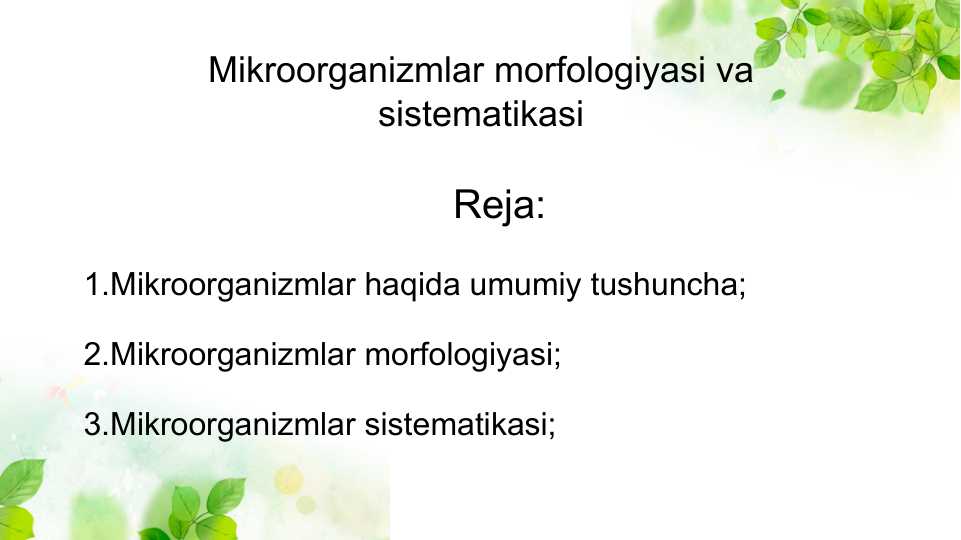 Mikroorganizmlar morfologiyasi va sistematikasi

Reja:

1.Mikroorganizmlar haqida umumiy tushuncha;

2.Mikroorganizmlar morfologiyasi;

3.Mikroorganizmlar sistematikasi;